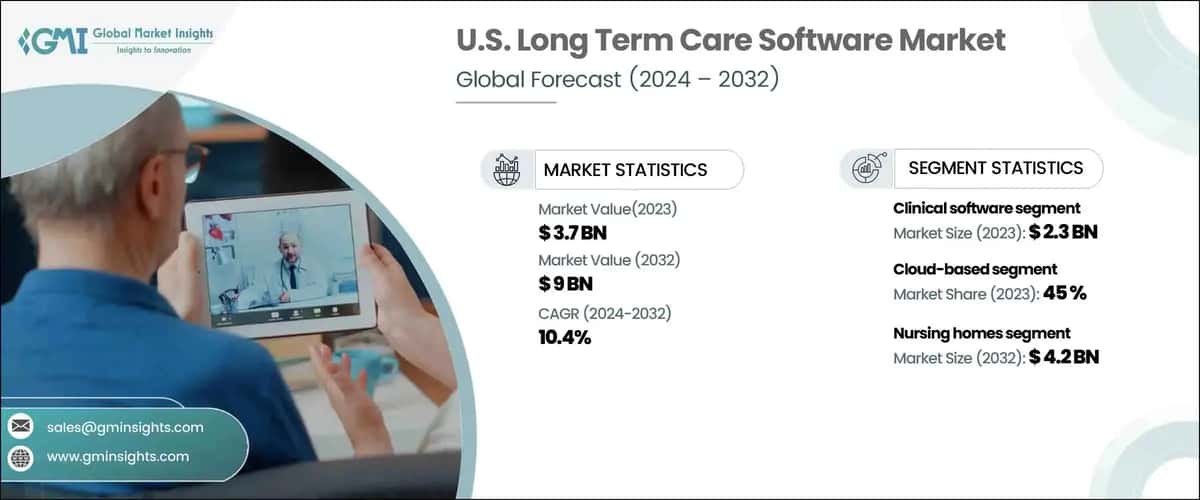 GMI Global Market Insights
Insights to Innovation

U.S. Long Term Care Software Market
Global Forecast (2024 – 2032)

MARKET STATISTICS

Market Value(2023)
$ 3.7 BN
Market Value (2032)
$ 9 BN
CAGR (2024-2032)
10.4%

SEGMENT STATISTICS

Clinical software segment
Market Size (2023): $ 2.3 BN

Cloud-based segment
Market Share (2023): 45 %

Nursing homes segment
Market Size (2032): $ 4.2 BN

sales@gminsights.com
www.gminsights.com